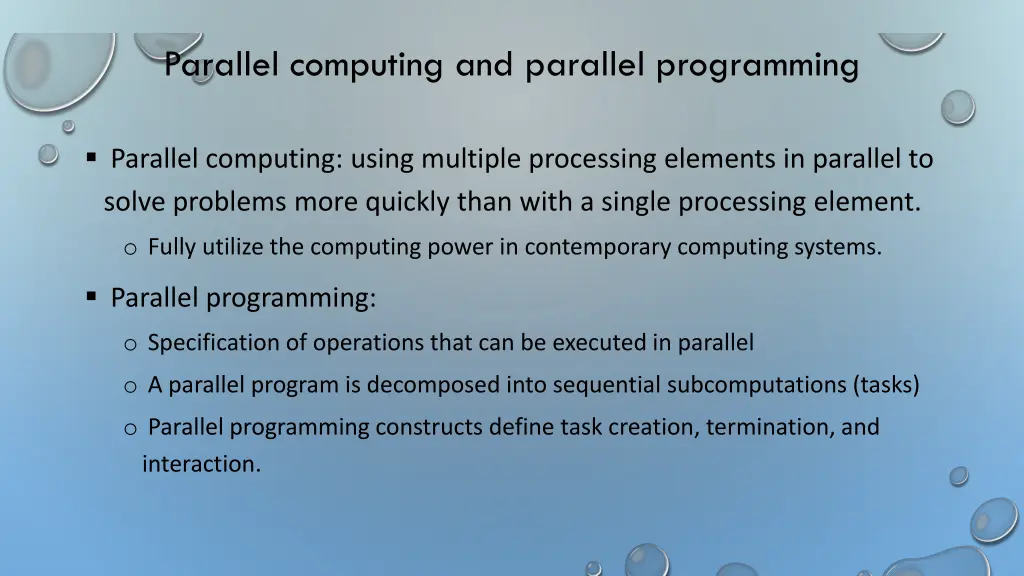 Parallel computing and parallel programming

▪ Parallel computing: using multiple processing elements in parallel to solve problems more quickly than with a single processing element.

o Fully utilize the computing power in contemporary computing systems.

▪ Parallel programming:

o Specification of operations that can be executed in parallel

o A parallel program is decomposed into sequential subcomputations (tasks)

o Parallel programming constructs define task creation, termination, and interaction.